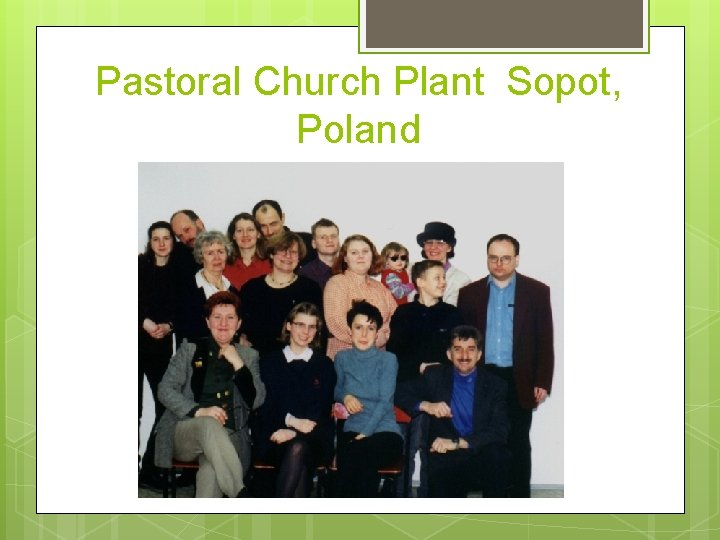 Pastoral Church Plant  Sopot, Poland